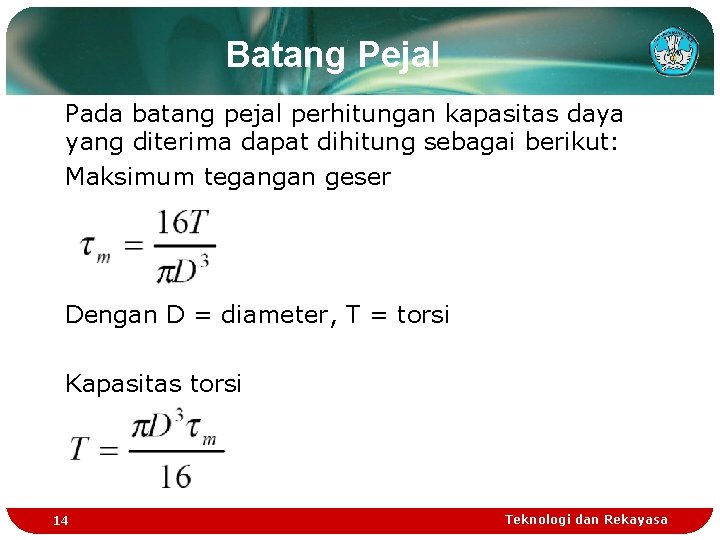 Batang Pejal

Pada batang pejal perhitungan kapasitas daya yang diterima dapat dihitung sebagai berikut:

Maksimum tegangan geser

$\tau_m = \frac{16T}{\pi D^3}$

Dengan D = diameter, T = torsi

Kapasitas torsi

$T = \frac{\pi D^3 \tau_m}{16}$

14

Teknologi dan Rekayasa